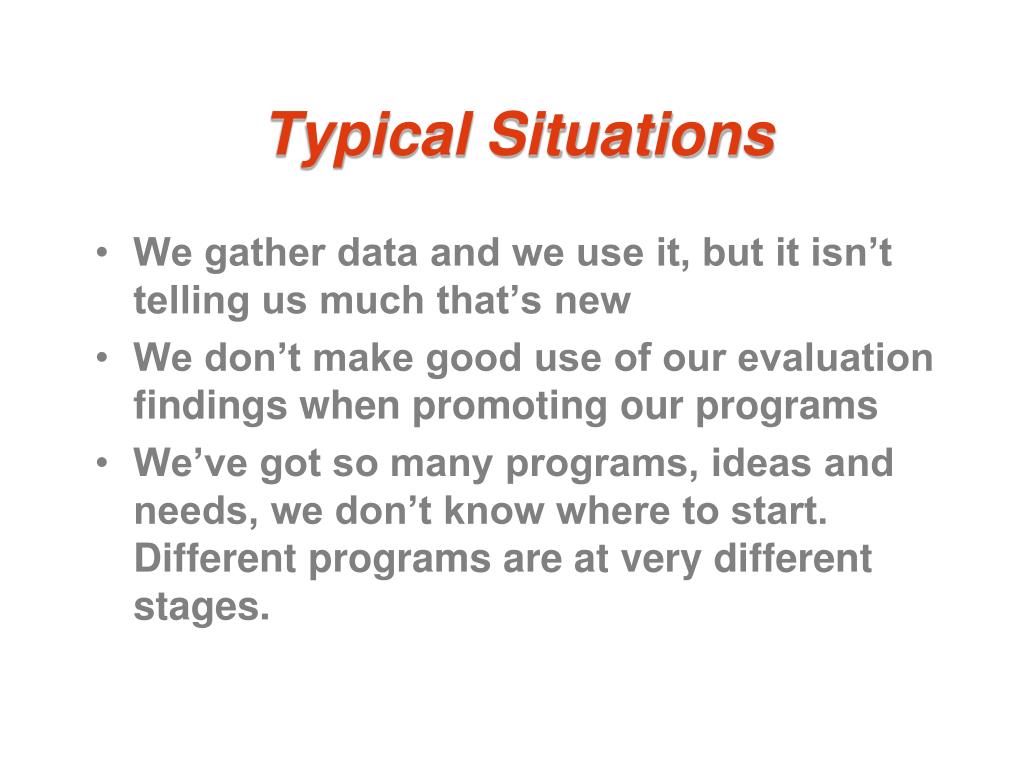 Typical Situations

• We gather data and we use it, but it isn’t telling us much that’s new
• We don’t make good use of our evaluation findings when promoting our programs
• We’ve got so many programs, ideas and needs, we don’t know where to start. Different programs are at very different stages.